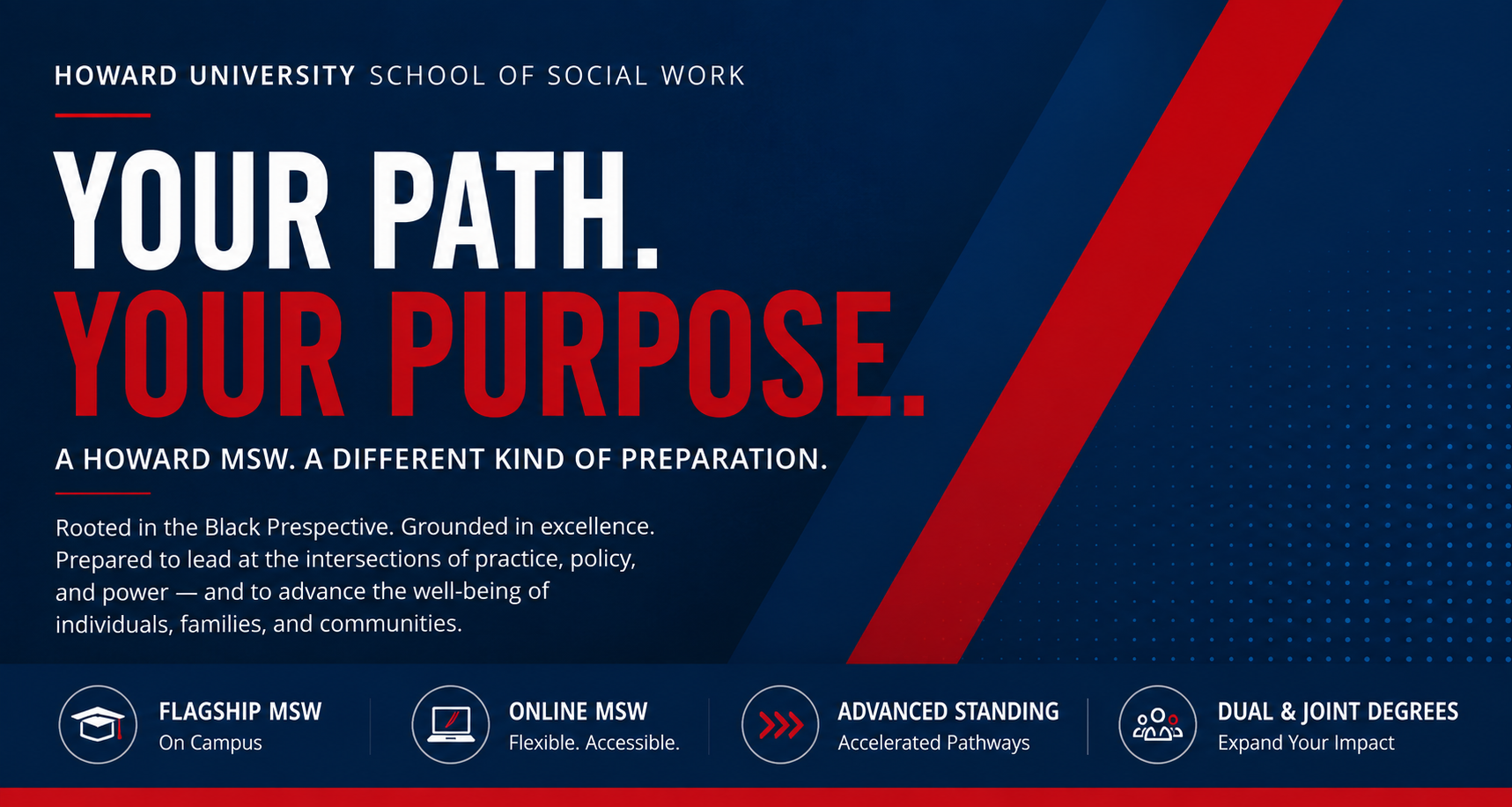 HOWARD UNIVERSITY SCHOOL OF SOCIAL WORK

YOUR PATH.
YOUR PURPOSE.

A HOWARD MSW. A DIFFERENT KIND OF PREPARATION.

Rooted in the Black Prespective. Grounded in excellence. Prepared to lead at the intersections of practice, policy, and power — and to advance the well-being of individuals, families, and communities.

FLAGSHIP MSW
On Campus

ONLINE MSW
Flexible. Accessible.

ADVANCED STANDING
Accelerated Pathways

DUAL & JOINT DEGREES
Expand Your Impact